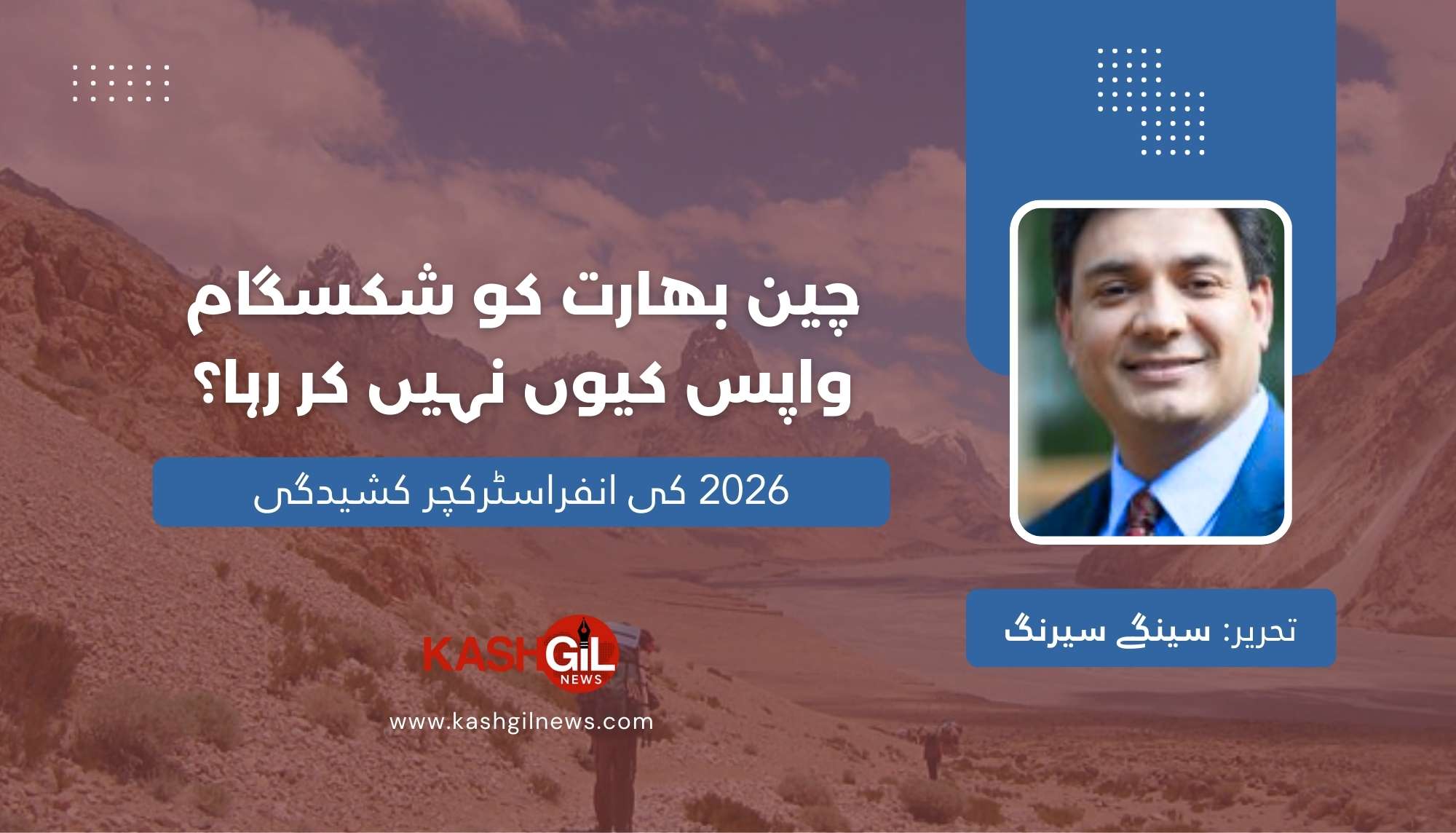 چین بھارت کو شکسگام واپس کیوں نہیں کر رہا؟

2026 کی انفراسٹرکچر کشیدگی

تحریر: سینگے سیرنگ

KASHGIL NEWS

www.kashgilnews.com